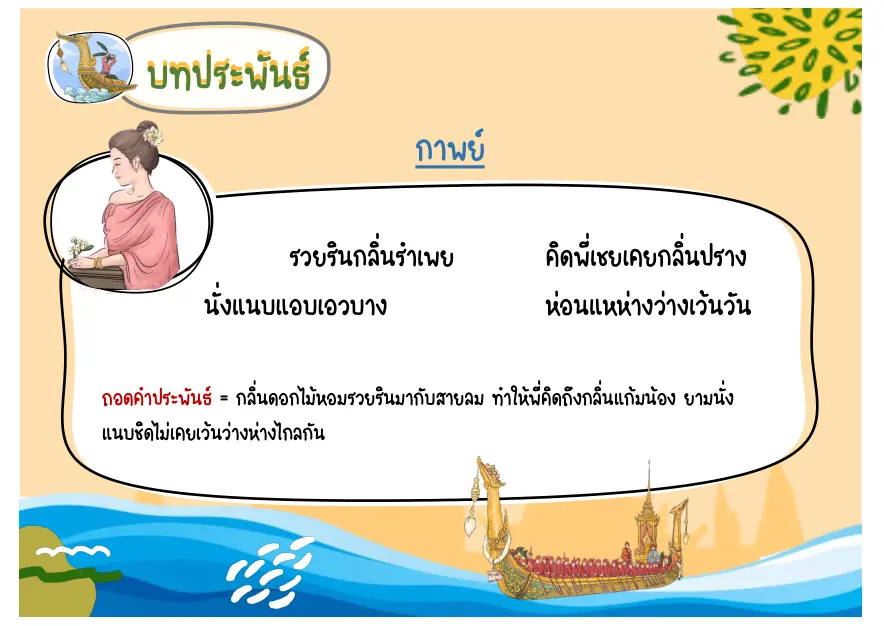 บทประพันธ์

กาพย์

รวยรินกลิ่นรำเพย คิดพี่เชยเคยกลิ่นปราง
นั่งแนบแอบเอวบาง ห่อนแหห่างว่างเว้นวัน

ถอดคำประพันธ์ = กลิ่นดอกไม้หอมรวยรินมากับสายลม ทำให้พี่คิดถึงกลิ่นแก้มน้อง ยามนั่งแนบชิดไม่เคยเว้นว่างห่างไกลกัน